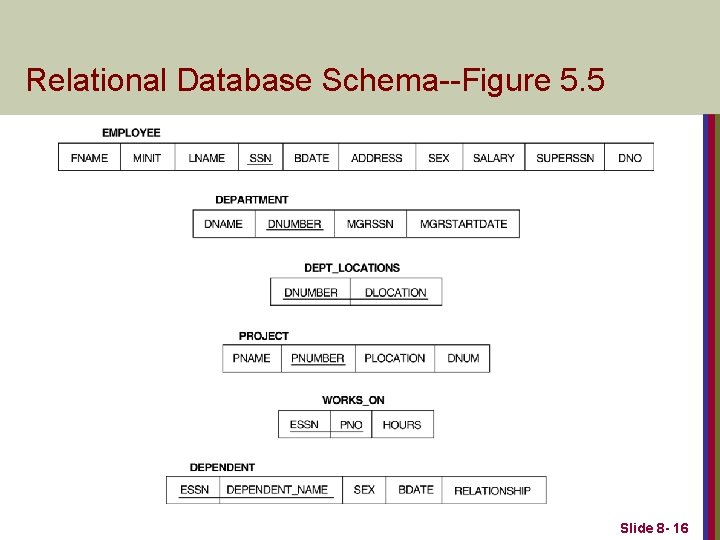 Relational Database Schema--Figure 5.5

EMPLOYEE

| FNAME | MINIT | LNAME | SSN | BDATE | ADDRESS | SEX | SALARY | SUPERSSN | DNO |
|---|---|---|---|---|---|---|---|---|---|

DEPARTMENT

| DNAME | DNUMBER | MGRSSN | MGRSTARTDATE |
|---|---|---|---|

DEPT_LOCATIONS

| DNUMBER | DLOCATION |
|---|---|

PROJECT

| PNAME | PNUMBER | PLOCATION | DNUM |
|---|---|---|---|

WORKS_ON

| ESSN | PNO | HOURS |
|---|---|---|

DEPENDENT

| ESSN | DEPENDENT_NAME | SEX | BDATE | RELATIONSHIP |
|---|---|---|---|---|

Slide 8- 16